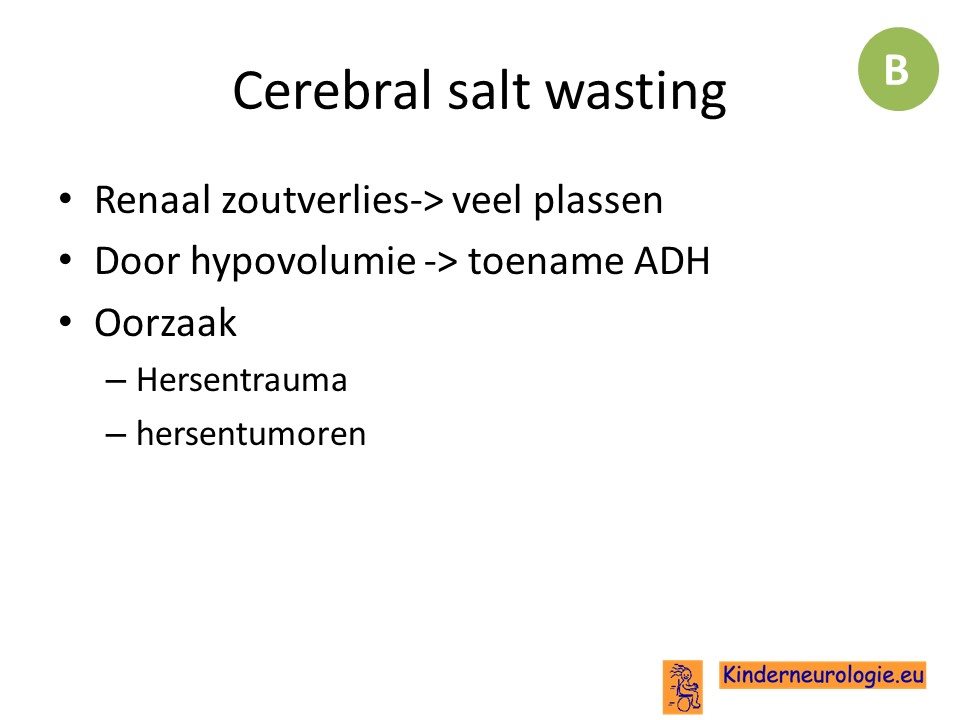 B

Cerebral salt wasting

• Renaal zoutverlies-> veel plassen
• Door hypovolumie -> toename ADH
• Oorzaak
– Hersentrauma
– hersentumoren

Kinderneurologie.eu